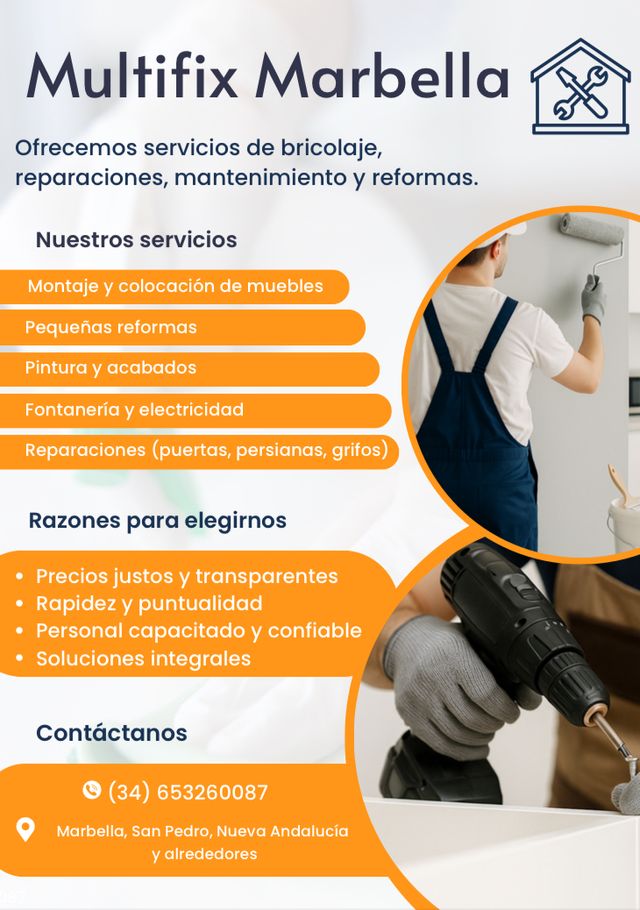 Multifix Marbella

Ofrecemos servicios de bricolaje, reparaciones, mantenimiento y reformas.

Nuestros servicios

Montaje y colocación de muebles
Pequeñas reformas
Pintura y acabados
Fontanería y electricidad
Reparaciones (puertas, persianas, grifos)

Razones para elegirnos

• Precios justos y transparentes
• Rapidez y puntualidad
• Personal capacitado y confiable
• Soluciones integrales

Contáctanos

(34) 653260087

Marbella, San Pedro, Nueva Andalucía y alrededores